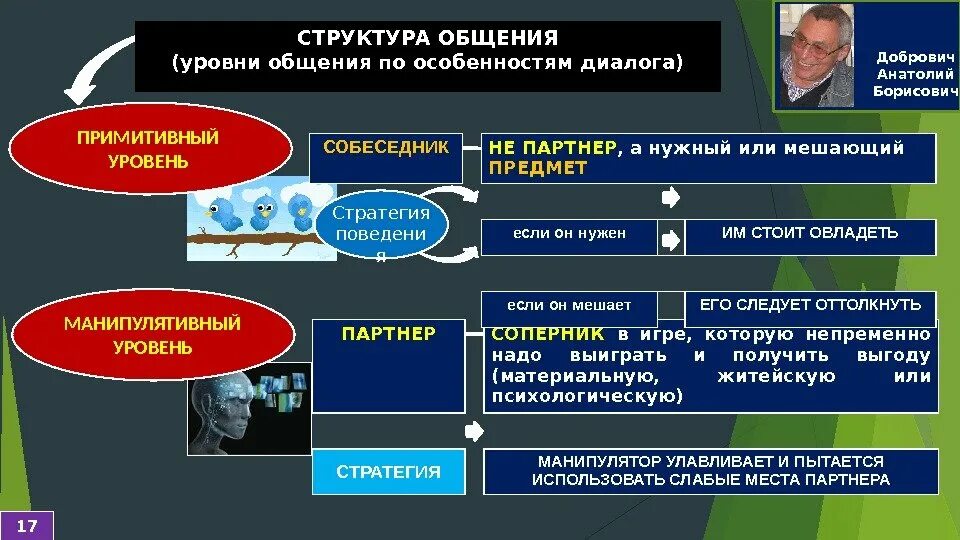 СТРУКТУРА ОБЩЕНИЯ
(уровни общения по особенностям диалога)

Добрович Анатолий Борисович

ПРИМИТИВНЫЙ УРОВЕНЬ

СОБЕСЕДНИК

НЕ ПАРТНЕР, а нужный или мешающий ПРЕДМЕТ

Стратегия поведения

если он нужен

ИМ СТОИТ ОВЛАДЕТЬ

если он мешает

ЕГО СЛЕДУЕТ ОТТОЛКНУТЬ

МАНИПУЛЯТИВНЫЙ УРОВЕНЬ

ПАРТНЕР

СОПЕРНИК в игре, которую непременно надо выиграть и получить выгоду (материальную, житейскую или психологическую)

СТРАТЕГИЯ

МАНИПУЛЯТОР УЛАВЛИВАЕТ И ПЫТАЕТСЯ ИСПОЛЬЗОВАТЬ СЛАБЫЕ МЕСТА ПАРТНЕРА

17